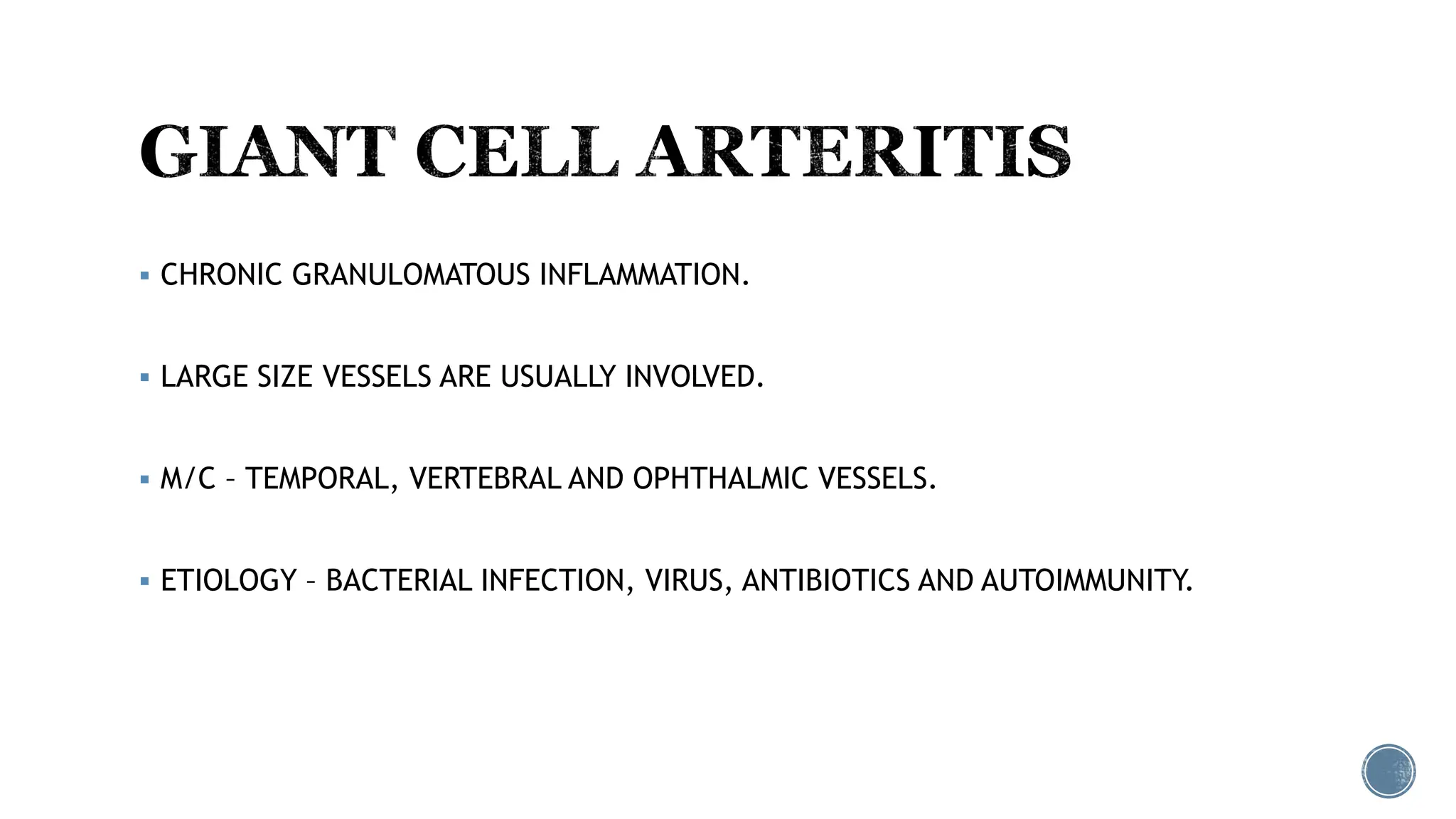 GIANT CELL ARTERITIS

▪ CHRONIC GRANULOMATOUS INFLAMMATION.

▪ LARGE SIZE VESSELS ARE USUALLY INVOLVED.

▪ M/C – TEMPORAL, VERTEBRAL AND OPHTHALMIC VESSELS.

▪ ETIOLOGY – BACTERIAL INFECTION, VIRUS, ANTIBIOTICS AND AUTOIMMUNITY.